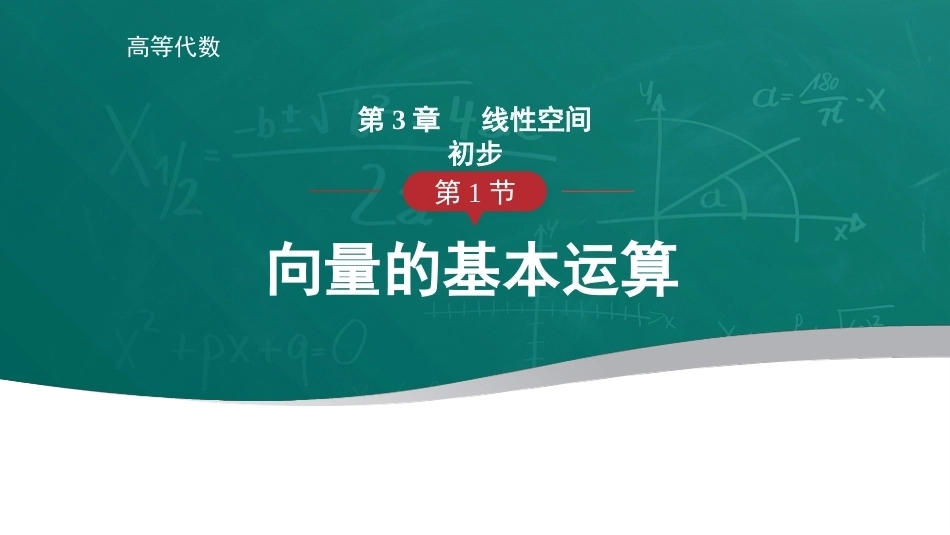 高等代数

第 3 章 线性空间初步

第 1 节

向量的基本运算